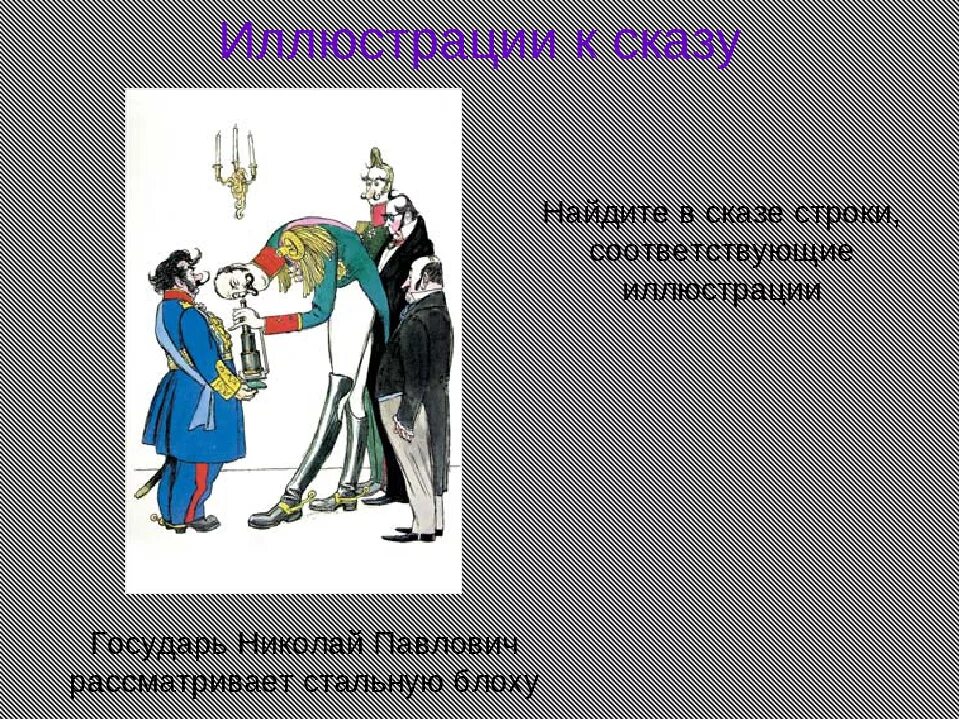 Иллюстрации к сказу

Найдите в сказе строки, соответствующие иллюстрации

Государь Николай Павлович рассматривает стальную блоху